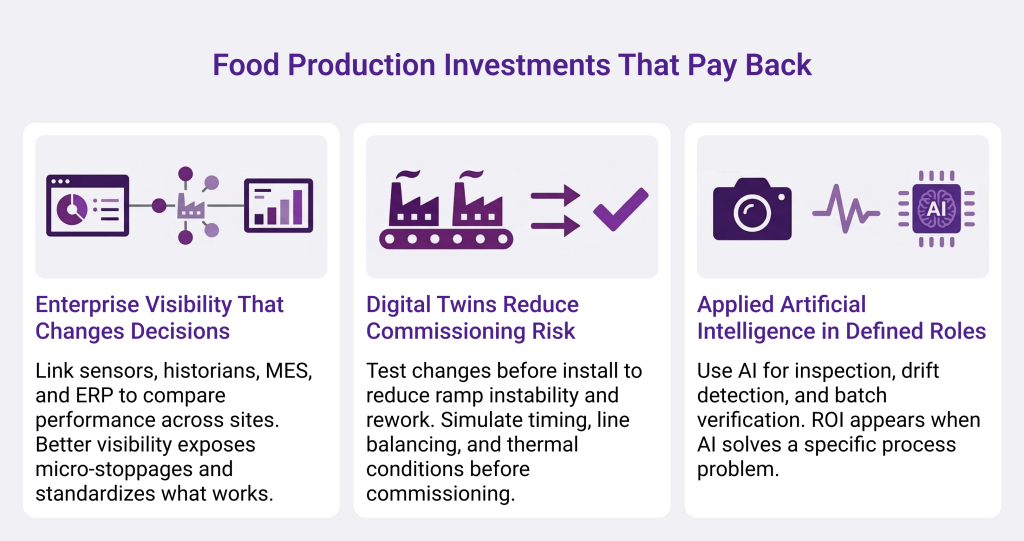 Food Production Investments That Pay Back

Enterprise Visibility That Changes Decisions

Link sensors, historians, MES, and ERP to compare performance across sites. Better visibility exposes micro-stoppages and standardizes what works.

Digital Twins Reduce Commissioning Risk

Test changes before install to reduce ramp instability and rework. Simulate timing, line balancing, and thermal conditions before commissioning.

AI

Applied Artificial Intelligence in Defined Roles

Use AI for inspection, drift detection, and batch verification. ROI appears when AI solves a specific process problem.